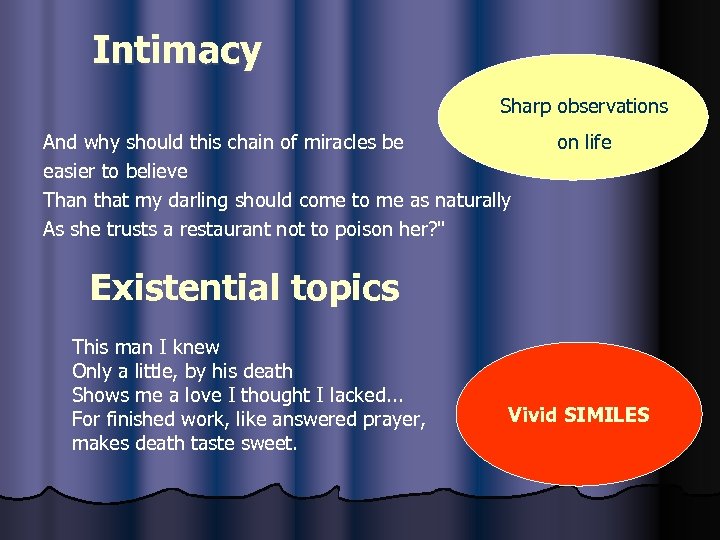 Intimacy

Sharp observations on life

And why should this chain of miracles be easier to believe
Than that my darling should come to me as naturally
As she trusts a restaurant not to poison her?"

Existential topics

This man I knew
Only a little, by his death
Shows me a love I thought I lacked...
For finished work, like answered prayer,
makes death taste sweet.

Vivid SIMILES